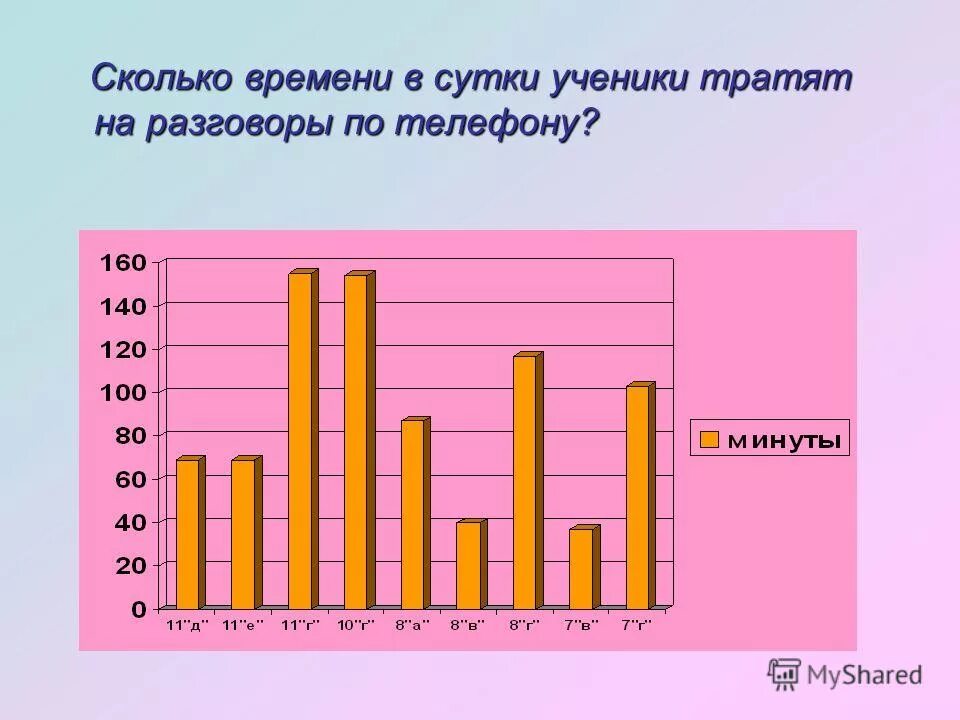 Сколько времени в сутки ученики тратят на разговоры по телефону?

160
140
120
100
80
60
40
20
0

11"д" 11"е" 11"г" 10"г" 8"а" 8"в" 8"г" 7"в" 7"г"

минуты

MyShared